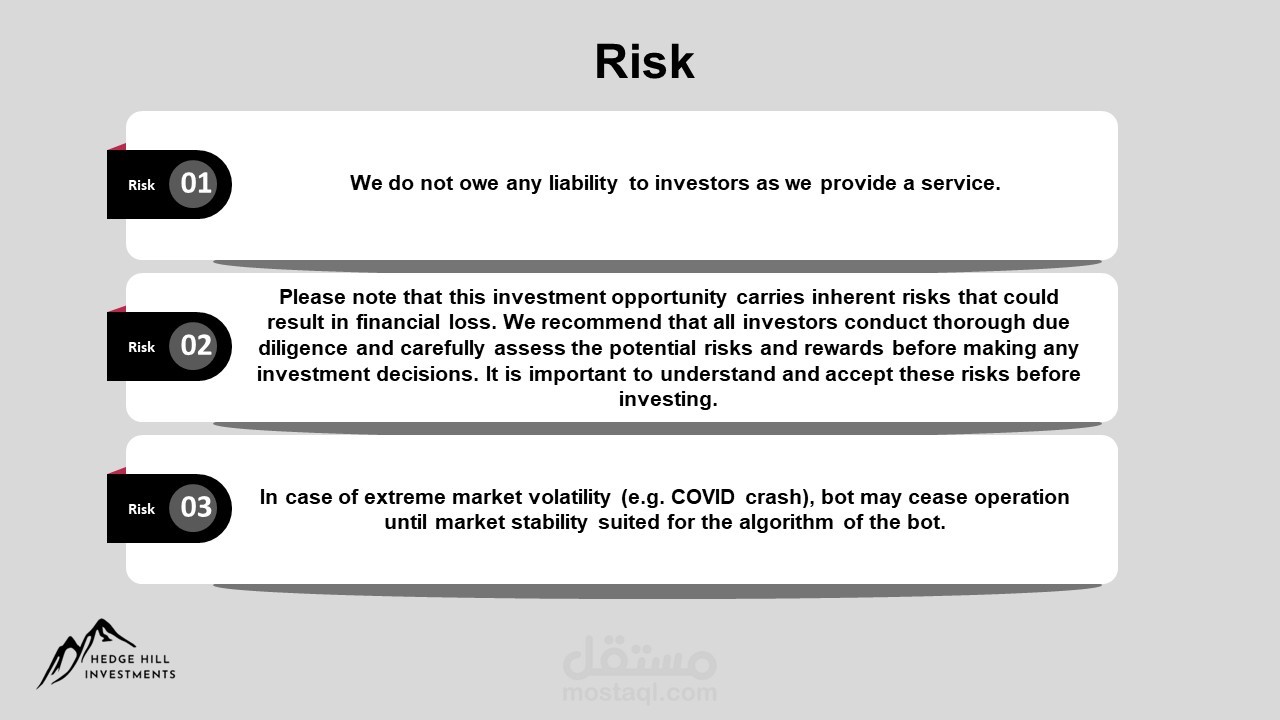 Risk

Risk 01

We do not owe any liability to investors as we provide a service.

Risk 02

Please note that this investment opportunity carries inherent risks that could result in financial loss. We recommend that all investors conduct thorough due diligence and carefully assess the potential risks and rewards before making any investment decisions. It is important to understand and accept these risks before investing.

Risk 03

In case of extreme market volatility (e.g. COVID crash), bot may cease operation until market stability suited for the algorithm of the bot.

HEDGE HILL INVESTMENTS

مستقل
mostaql.com